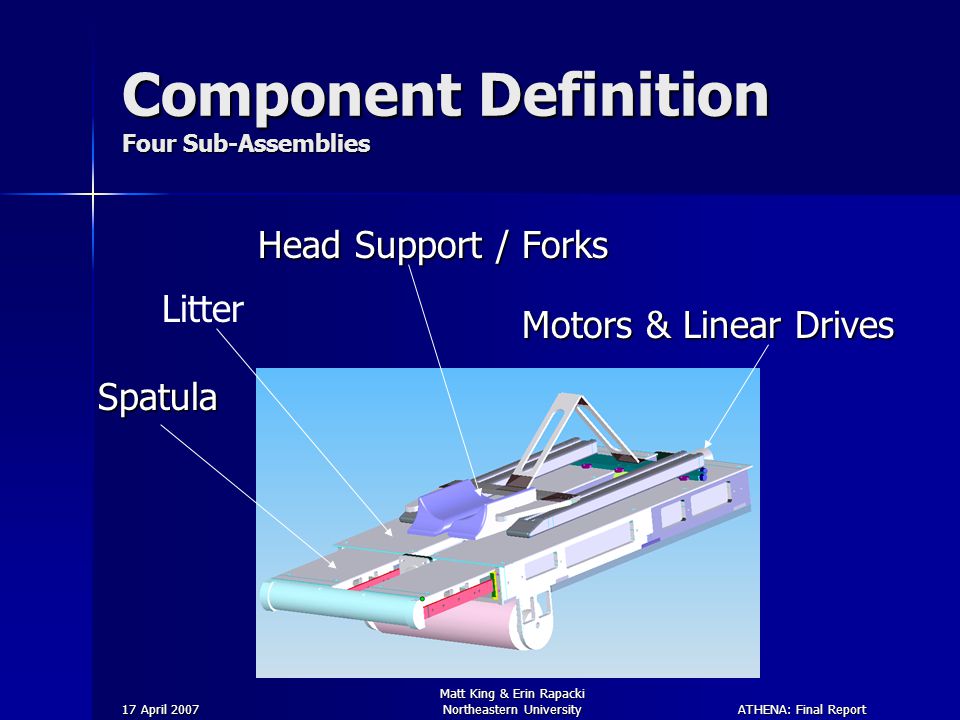 Component Definition
Four Sub-Assemblies

Head Support / Forks

Litter

Motors & Linear Drives

Spatula

17 April 2007

Matt King & Erin Rapacki
Northeastern University

ATHENA: Final Report